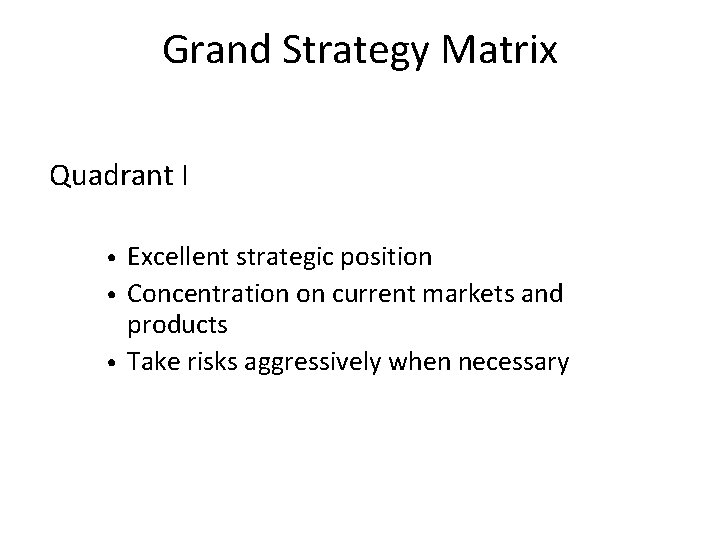 Grand Strategy Matrix

Quadrant I

• Excellent strategic position
• Concentration on current markets and products
• Take risks aggressively when necessary